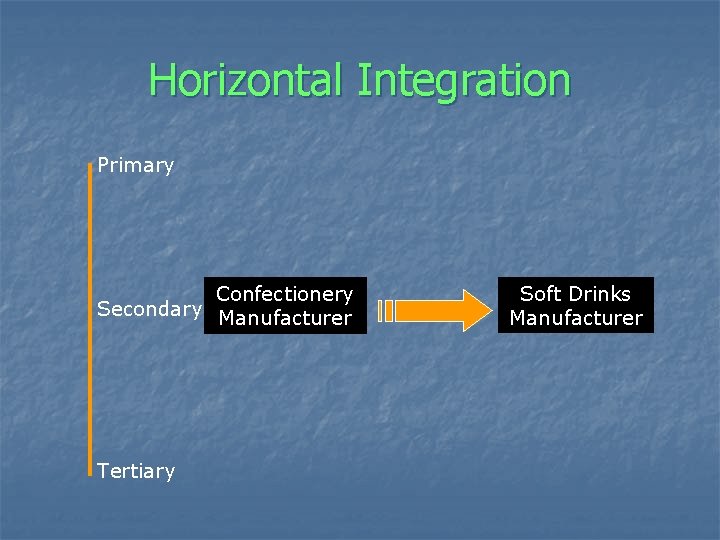 Horizontal Integration

Primary

Secondary

Confectionery Manufacturer

Soft Drinks Manufacturer

Tertiary